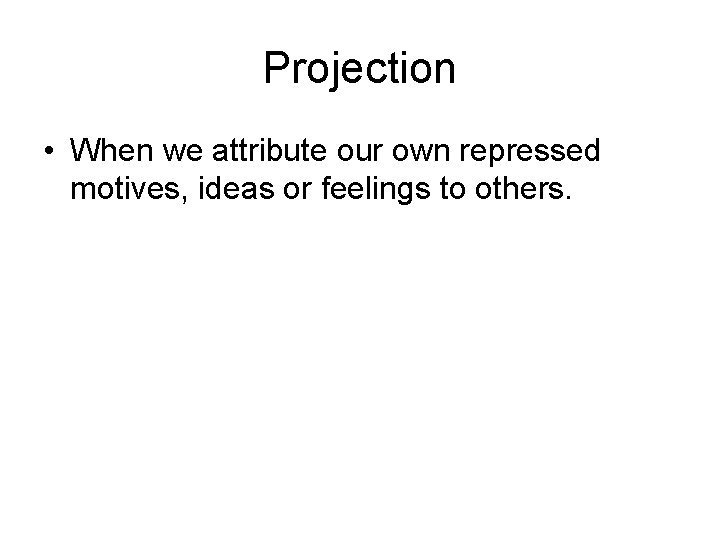 Projection

• When we attribute our own repressed motives, ideas or feelings to others.